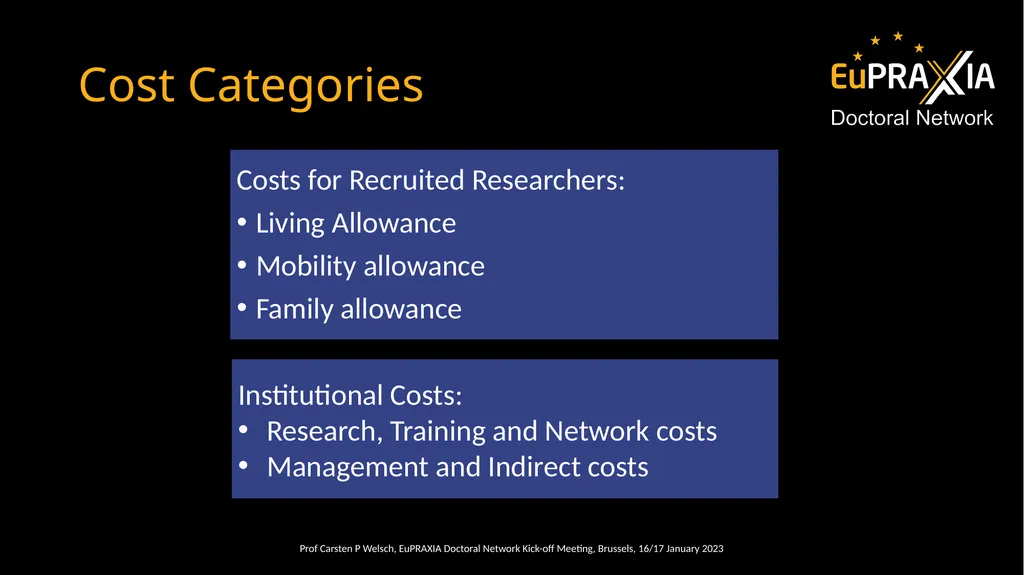 Cost Categories

EuPRAXIA
Doctoral Network

Costs for Recruited Researchers:
• Living Allowance
• Mobility allowance
• Family allowance

Institutional Costs:
• Research, Training and Network costs
• Management and Indirect costs

Prof Carsten P Welsch, EuPRAXIA Doctoral Network Kick-off Meeting, Brussels, 16/17 January 2023